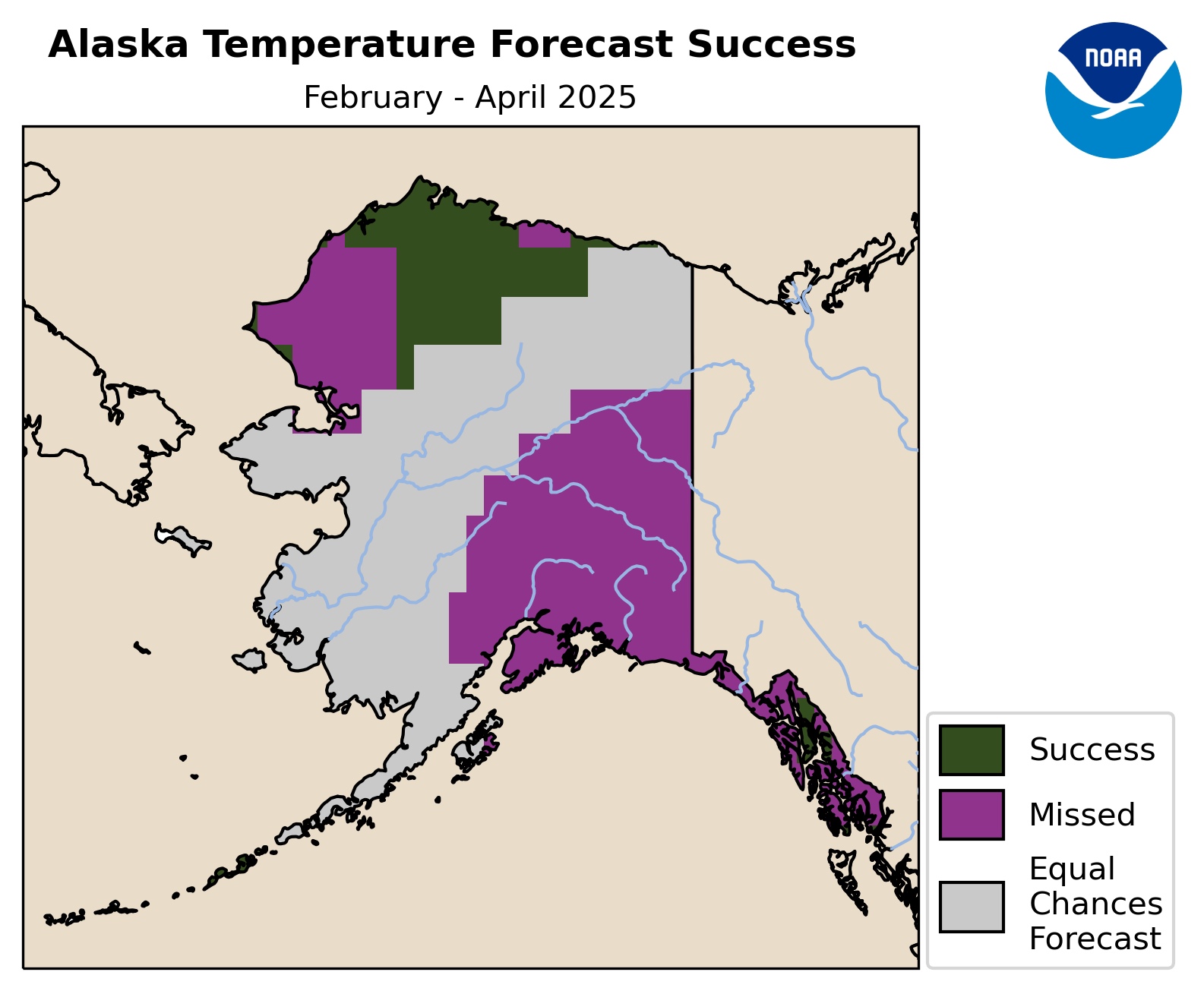 Alaska Temperature Forecast Success

February - April 2025

NOAA

Success

Missed

Equal Chances Forecast